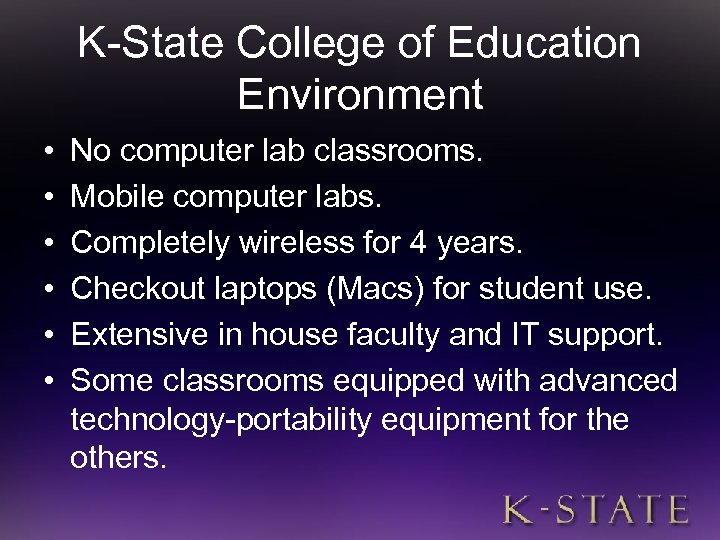 K-State College of Education Environment

• No computer lab classrooms.
• Mobile computer labs.
• Completely wireless for 4 years.
• Checkout laptops (Macs) for student use.
• Extensive in house faculty and IT support.
• Some classrooms equipped with advanced technology-portability equipment for the others.

K-STATE